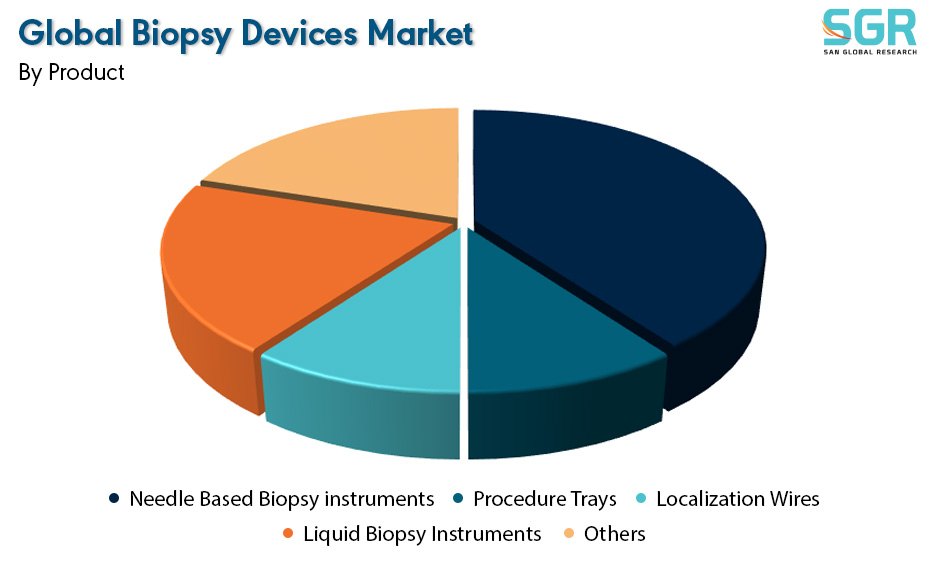 Global Biopsy Devices Market
By Product

SGR
SAN GLOBAL RESEARCH

Needle Based Biopsy instruments
Procedure Trays
Localization Wires
Liquid Biopsy Instruments
Others